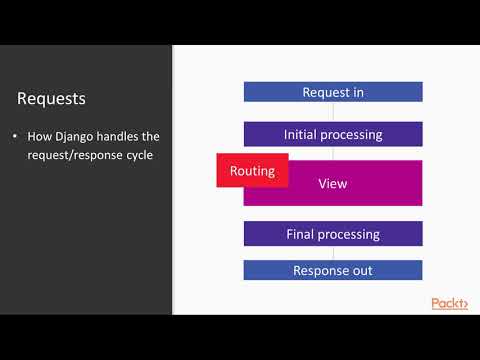 Requests

• How Django handles the request/response cycle

Request in

Initial processing

Routing

View

Final processing

Response out

Packt>